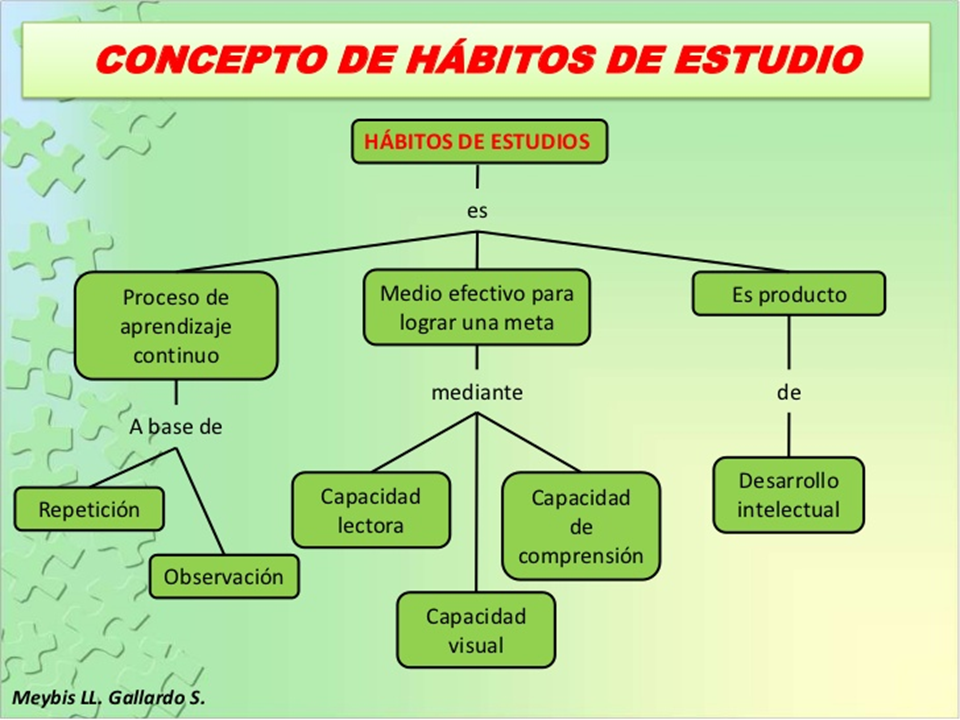 CONCEPTO DE HÁBITOS DE ESTUDIO

HÁBITOS DE ESTUDIOS

es

Proceso de aprendizaje continuo

Medio efectivo para lograr una meta

Es producto

A base de

mediante

de

Repetición

Observación

Capacidad lectora

Capacidad visual

Capacidad de comprensión

Desarrollo intelectual

Meybis LL. Gallardo S.